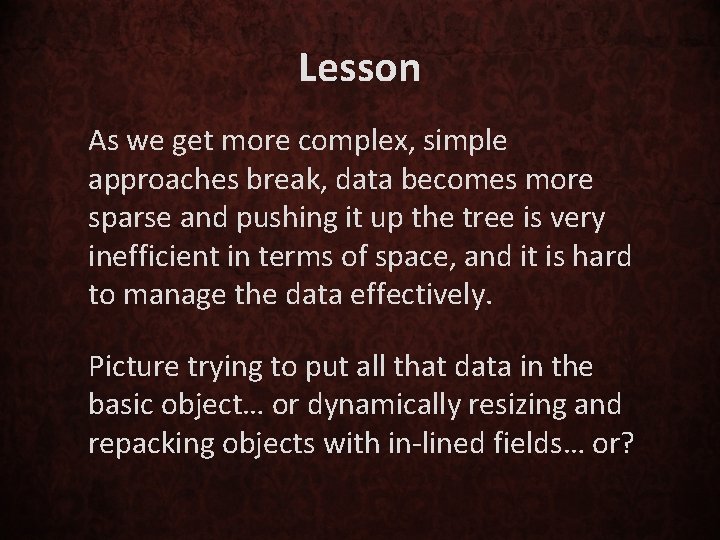 Lesson

As we get more complex, simple approaches break, data becomes more sparse and pushing it up the tree is very inefficient in terms of space, and it is hard to manage the data effectively.

Picture trying to put all that data in the basic object… or dynamically resizing and repacking objects with in-lined fields… or?